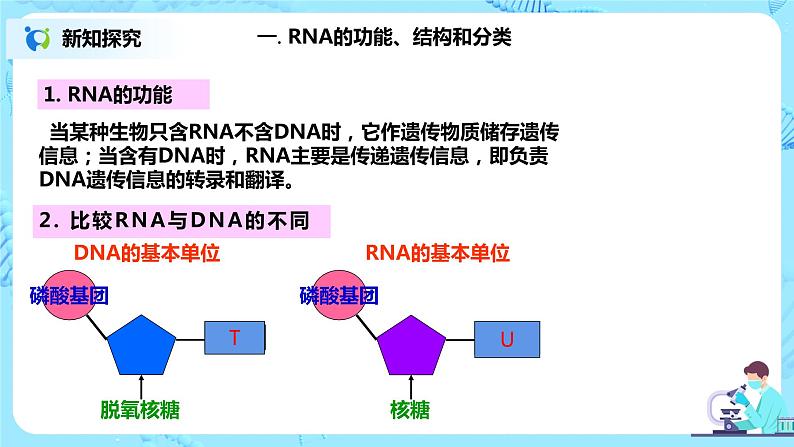 新知探究

一. RNA的功能、结构和分类

1. RNA的功能

当某种生物只含RNA不含DNA时，它作遗传物质储存遗传信息；当含有DNA时，RNA主要是传递遗传信息，即负责DNA遗传信息的转录和翻译。

2. 比较RNA与DNA的不同

DNA的基本单位

磷酸基团

T

脱氧核糖

RNA的基本单位

磷酸基团

U

核糖